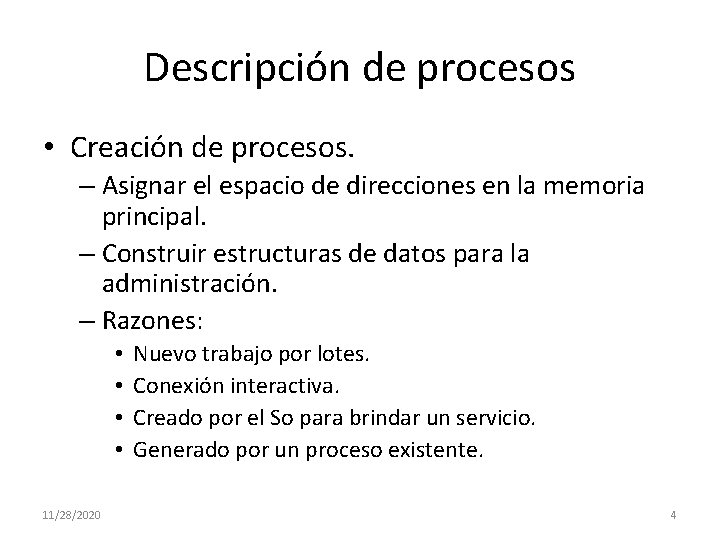 Descripción de procesos

• Creación de procesos.
– Asignar el espacio de direcciones en la memoria principal.
– Construir estructuras de datos para la administración.
– Razones:
• Nuevo trabajo por lotes.
• Conexión interactiva.
• Creado por el So para brindar un servicio.
• Generado por un proceso existente.

11/28/2020

4